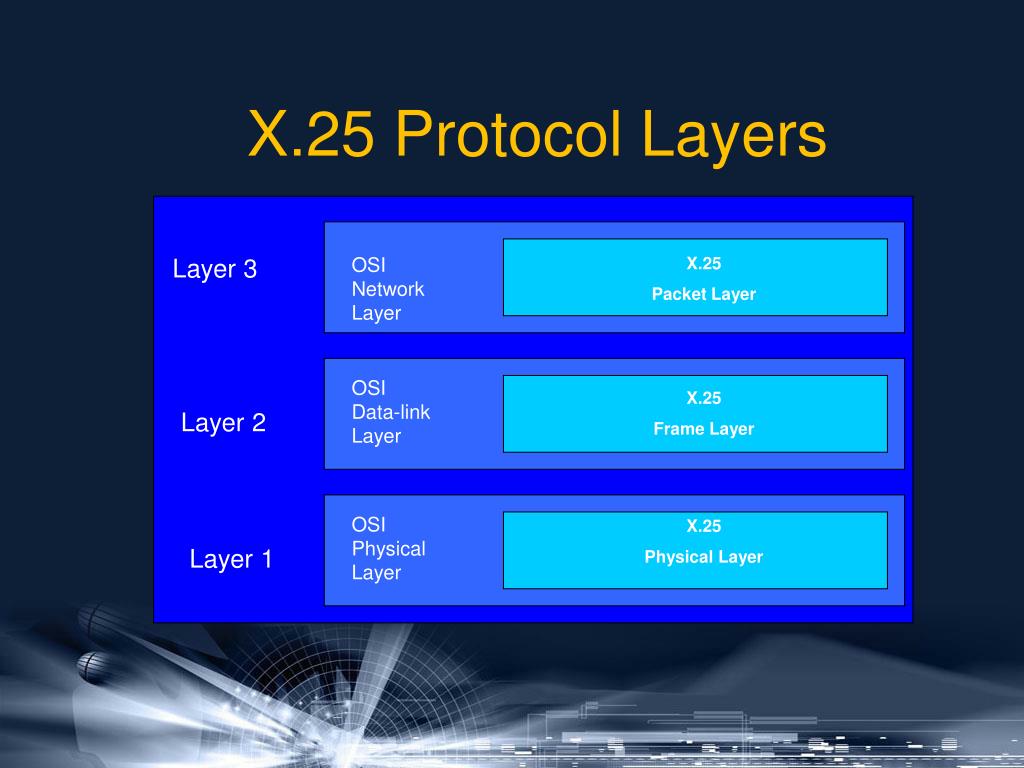 X.25 Protocol Layers

Layer 3

OSI Network Layer

X.25
Packet Layer

Layer 2

OSI Data-link Layer

X.25
Frame Layer

Layer 1

OSI Physical Layer

X.25
Physical Layer